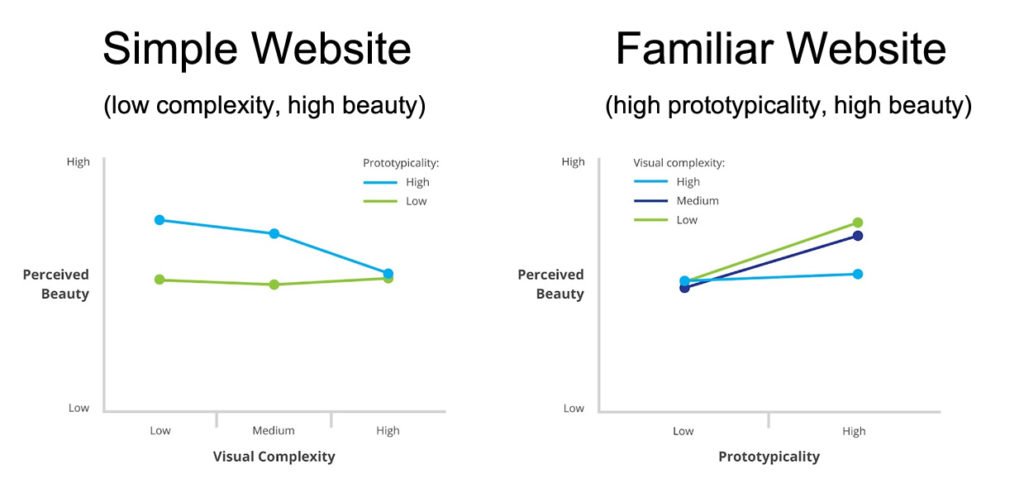 Simple Website

(low complexity, high beauty)

High

Prototypicality:
High
Low

Perceived Beauty

Low

Low
Medium
High

Visual Complexity

Familiar Website

(high prototypicality, high beauty)

High

Visual complexity:
High
Medium
Low

Perceived Beauty

Low

Low
High

Prototypicality